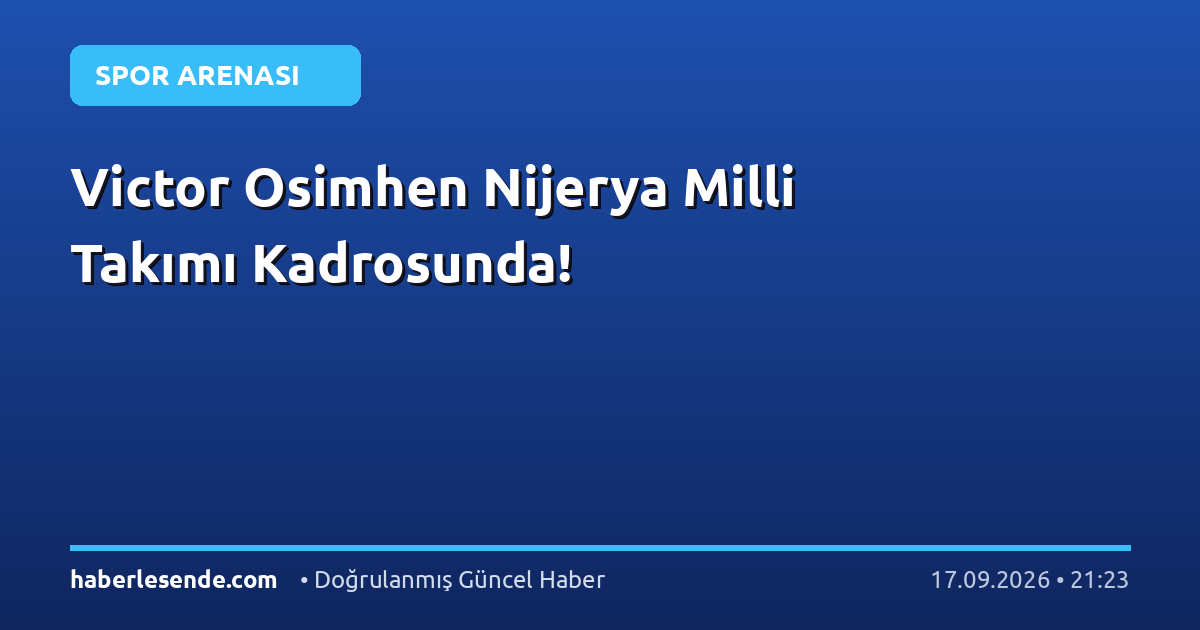 SPOR ARENASI

Victor Osimhen Nijerya Milli Takımı Kadrosunda!

haberlesende.com • Doğrulanmış Güncel Haber 17.09.2026 • 21:23